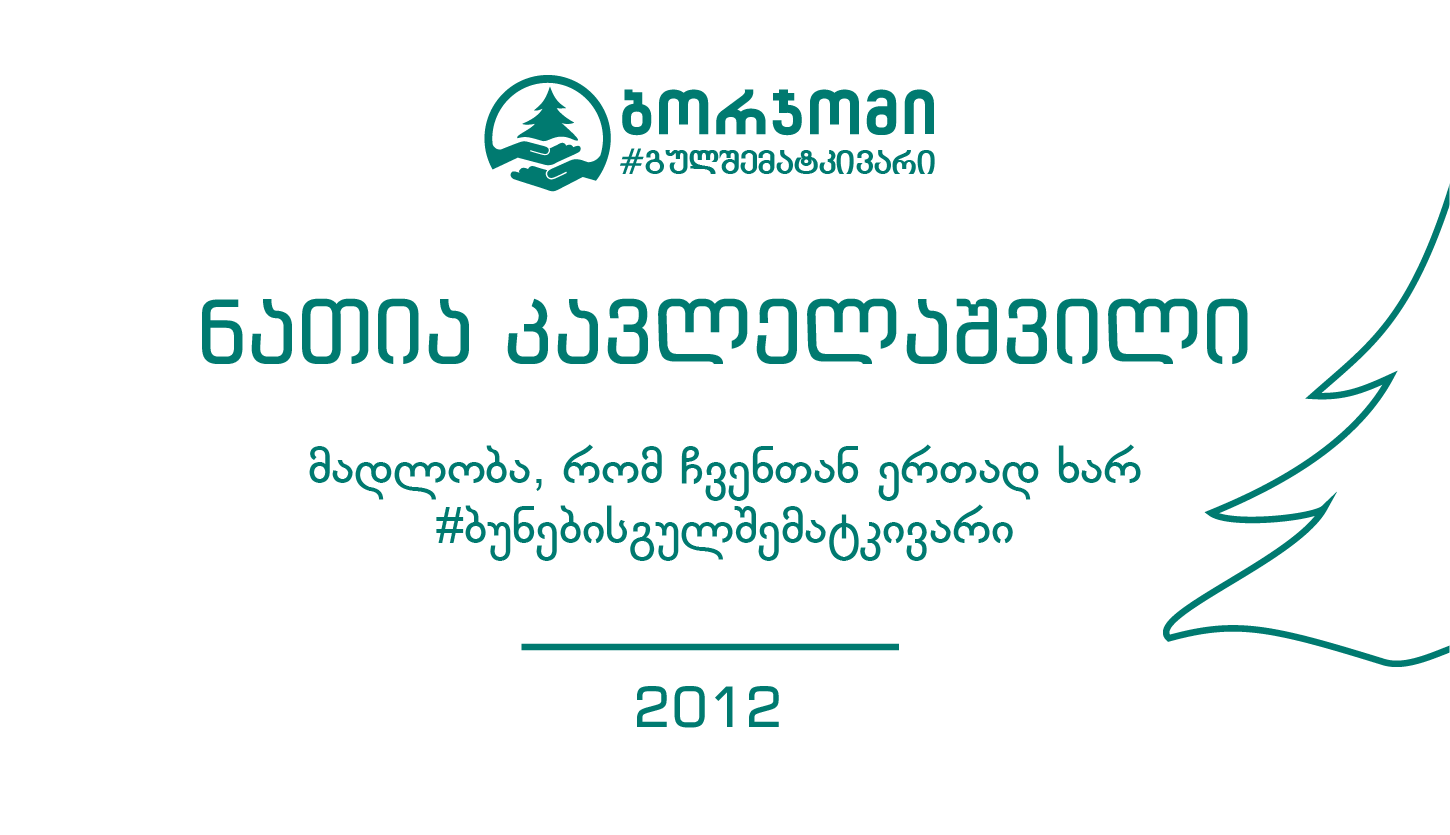 ბორჯომი
#გულშემატკივარი

ნათია კავლელაშვილი

მადლობა, რომ ჩვენთან ერთად ხარ
#ბუნებისგულშემატკივარი

2012